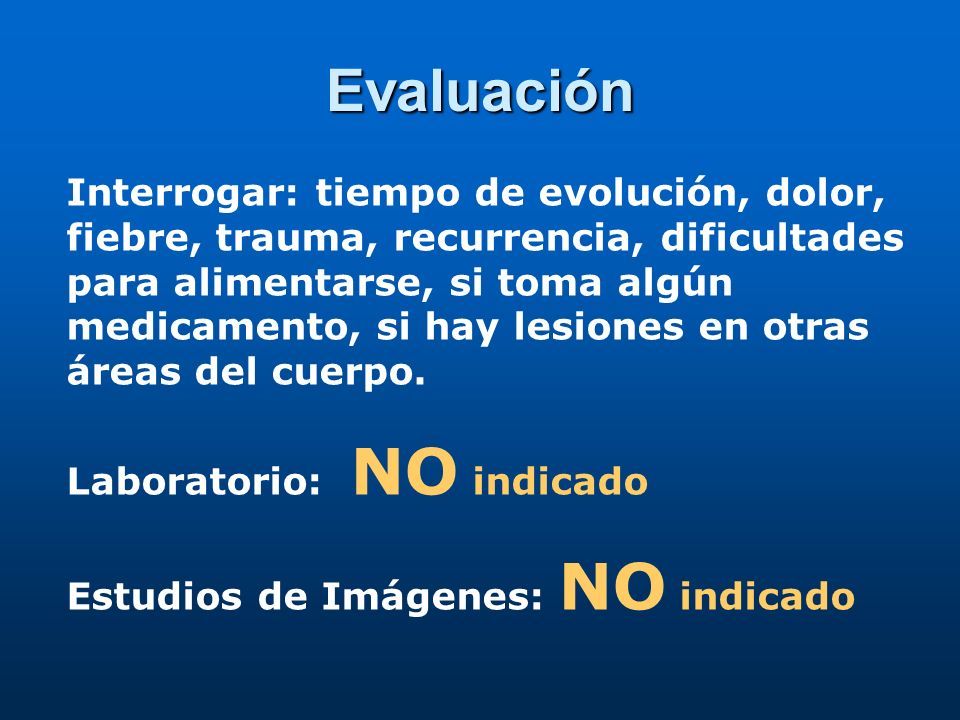 Evaluación

Interrogar: tiempo de evolución, dolor, fiebre, trauma, recurrencia, dificultades para alimentarse, si toma algún medicamento, si hay lesiones en otras áreas del cuerpo.

Laboratorio: NO indicado

Estudios de Imágenes: NO indicado